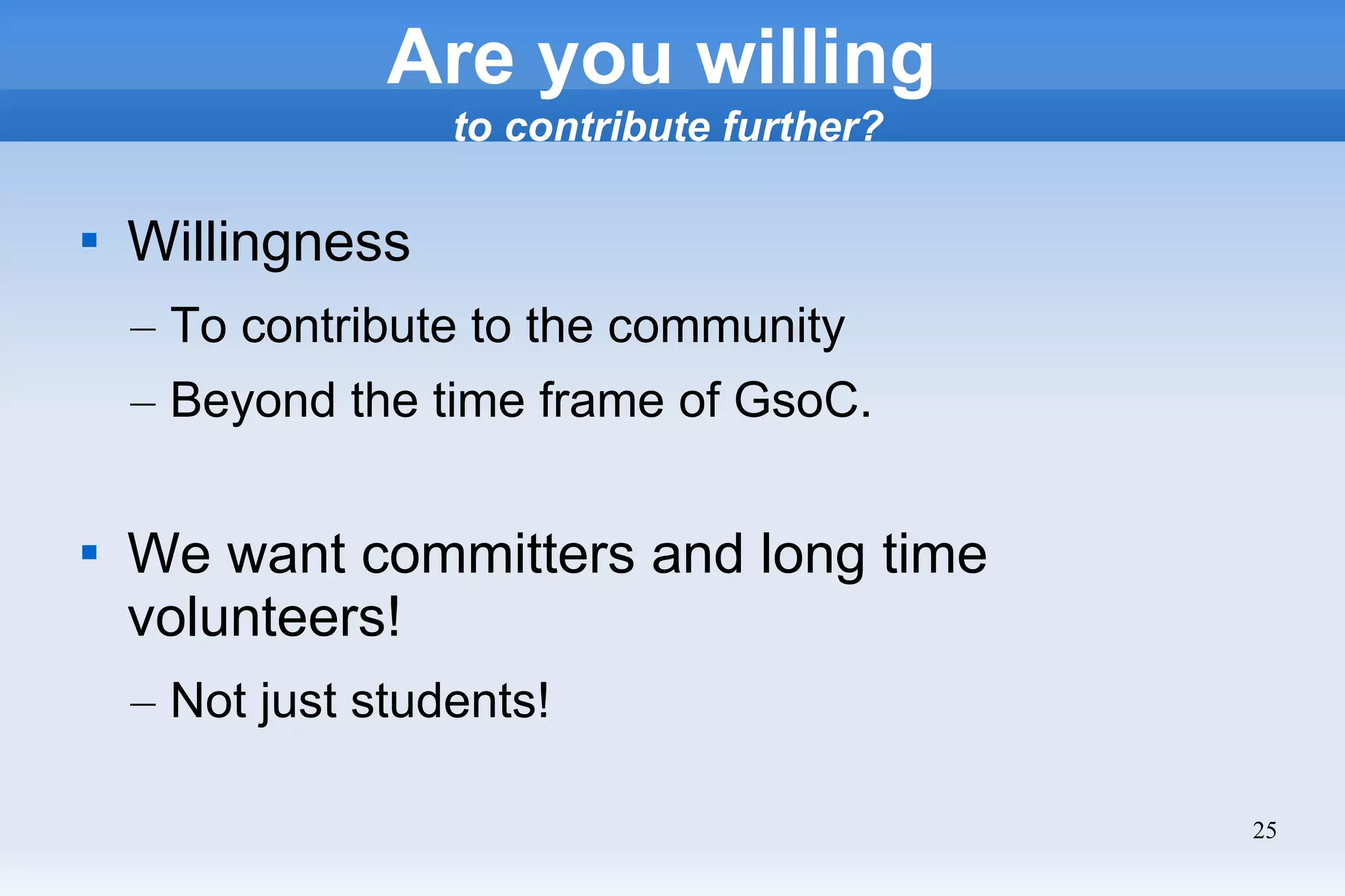 Are you willing
to contribute further?

▪ Willingness

– To contribute to the community

– Beyond the time frame of GsoC.

▪ We want committers and long time volunteers!

– Not just students!

25